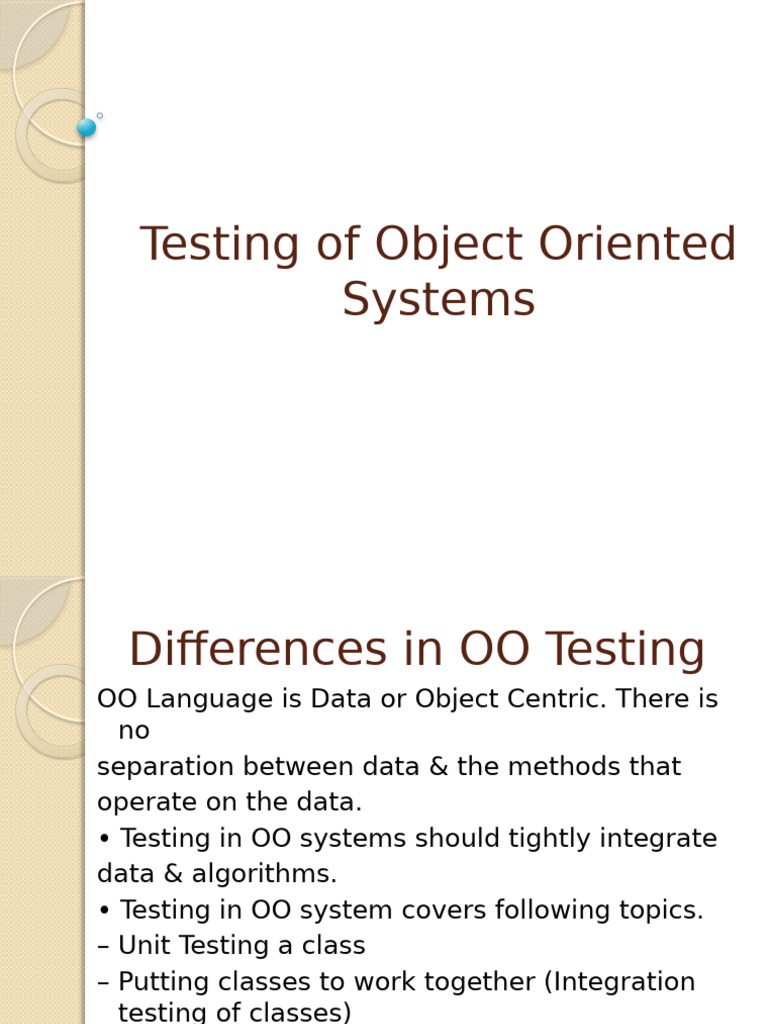 Testing of Object Oriented Systems

Differences in OO Testing

OO Language is Data or Object Centric. There is no
separation between data & the methods that operate on the data.
• Testing in OO systems should tightly integrate data & algorithms.
• Testing in OO system covers following topics.
– Unit Testing a class
– Putting classes to work together (Integration testing of classes)